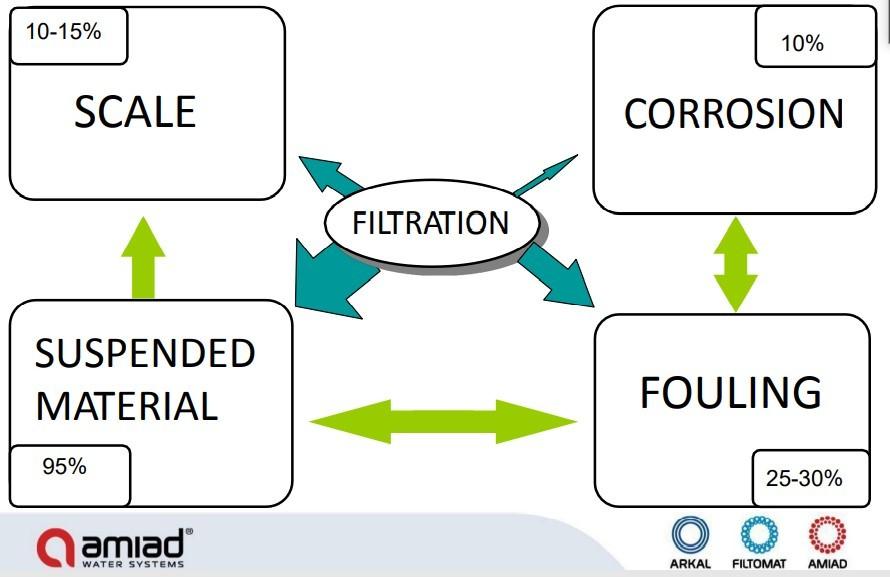 10-15%

SCALE

10%

CORROSION

FILTRATION

SUSPENDED MATERIAL

95%

FOULING

25-30%

amiad®
WATER SYSTEMS

ARKAL FILTOMAT AMIAD